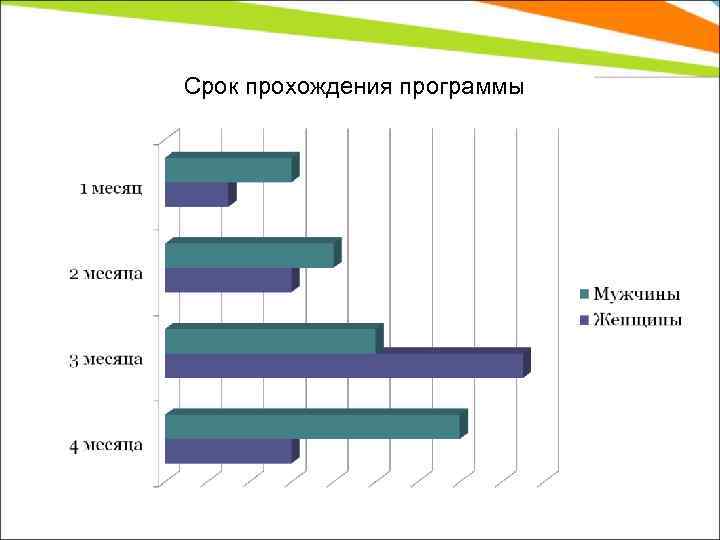 Срок прохождения программы

1 месяц

2 месяца

3 месяца

4 месяца

Мужчины
Женщины